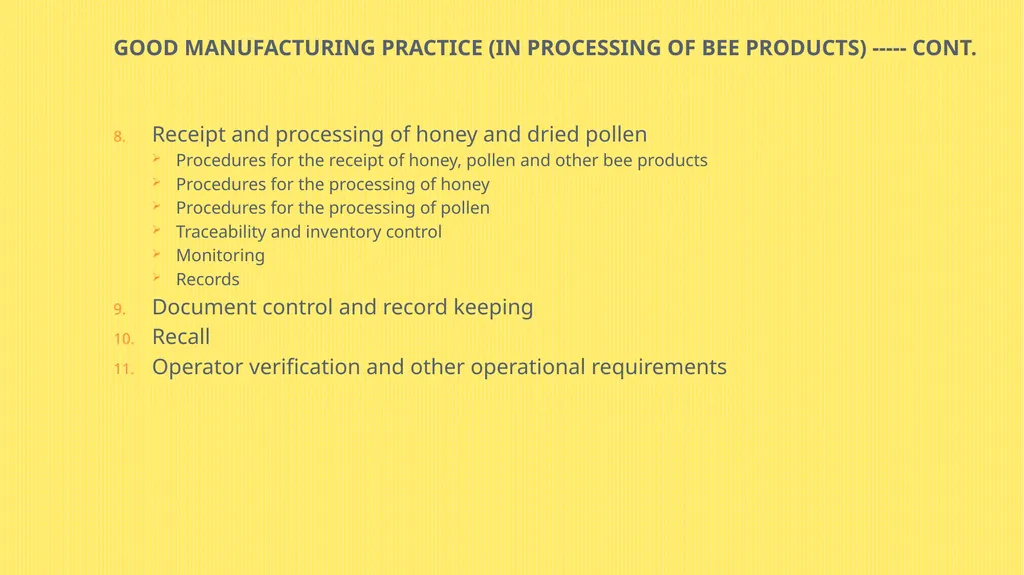 GOOD MANUFACTURING PRACTICE (IN PROCESSING OF BEE PRODUCTS) ----- CONT.

8. Receipt and processing of honey and dried pollen
➢ Procedures for the receipt of honey, pollen and other bee products
➢ Procedures for the processing of honey
➢ Procedures for the processing of pollen
➢ Traceability and inventory control
➢ Monitoring
➢ Records
9. Document control and record keeping
10. Recall
11. Operator verification and other operational requirements